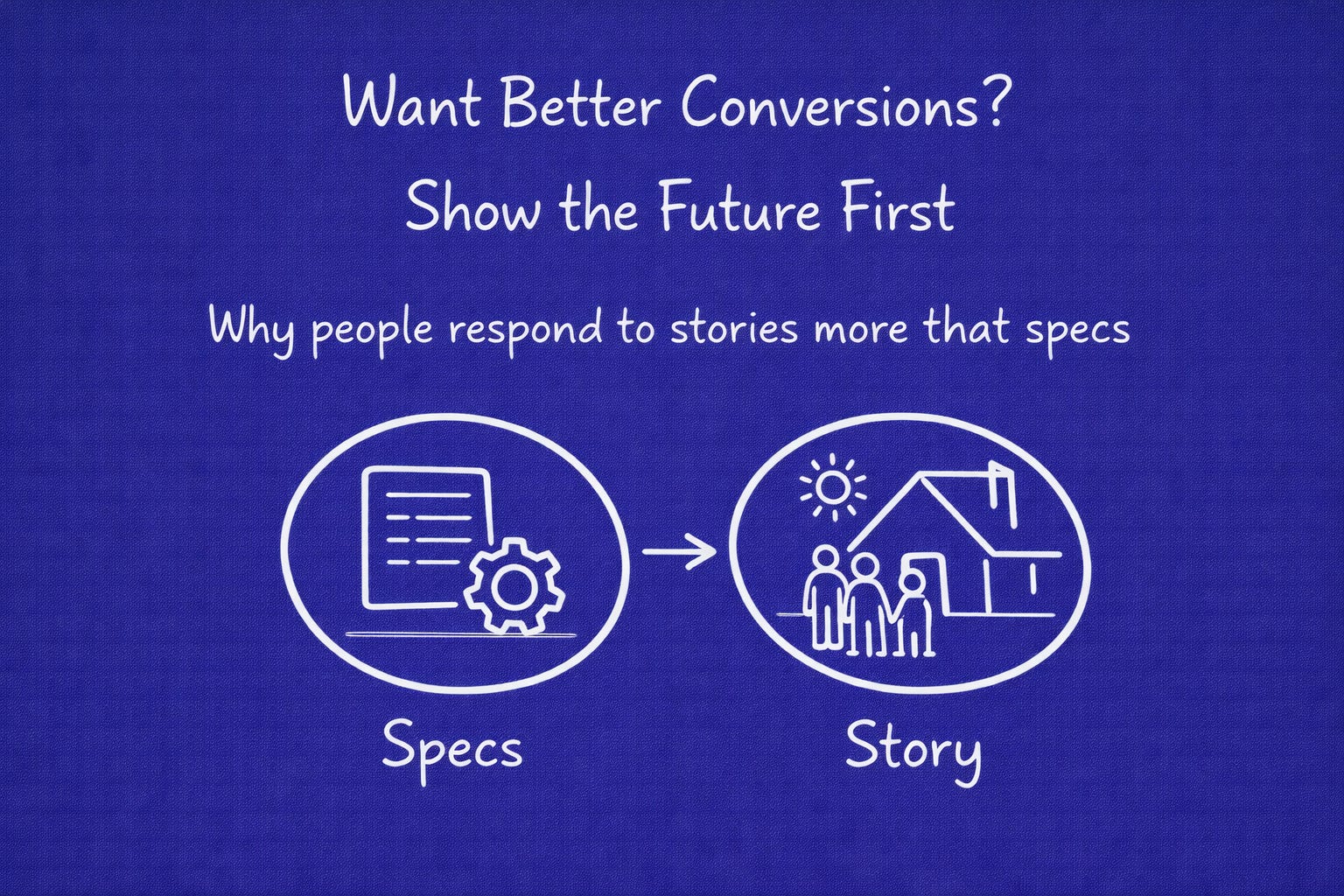 Want Better Conversions?
Show the Future First

Why people respond to stories more that specs

Specs

Story